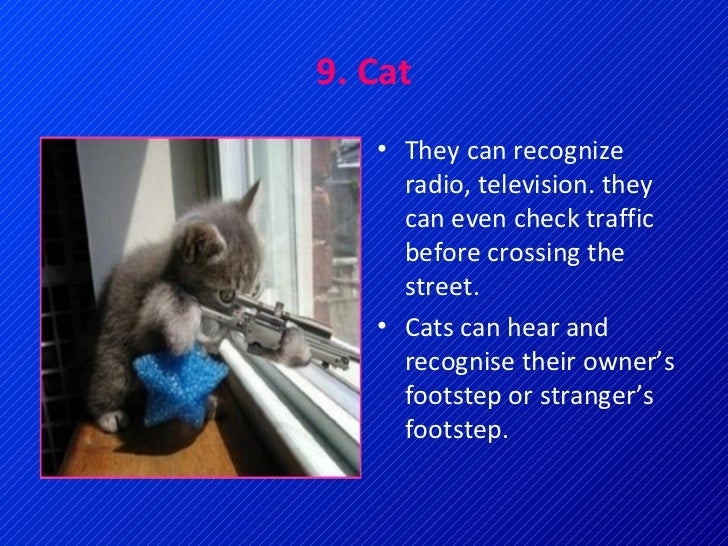 9. Cat

• They can recognize radio, television. they can even check traffic before crossing the street.

• Cats can hear and recognise their owner’s footstep or stranger’s footstep.